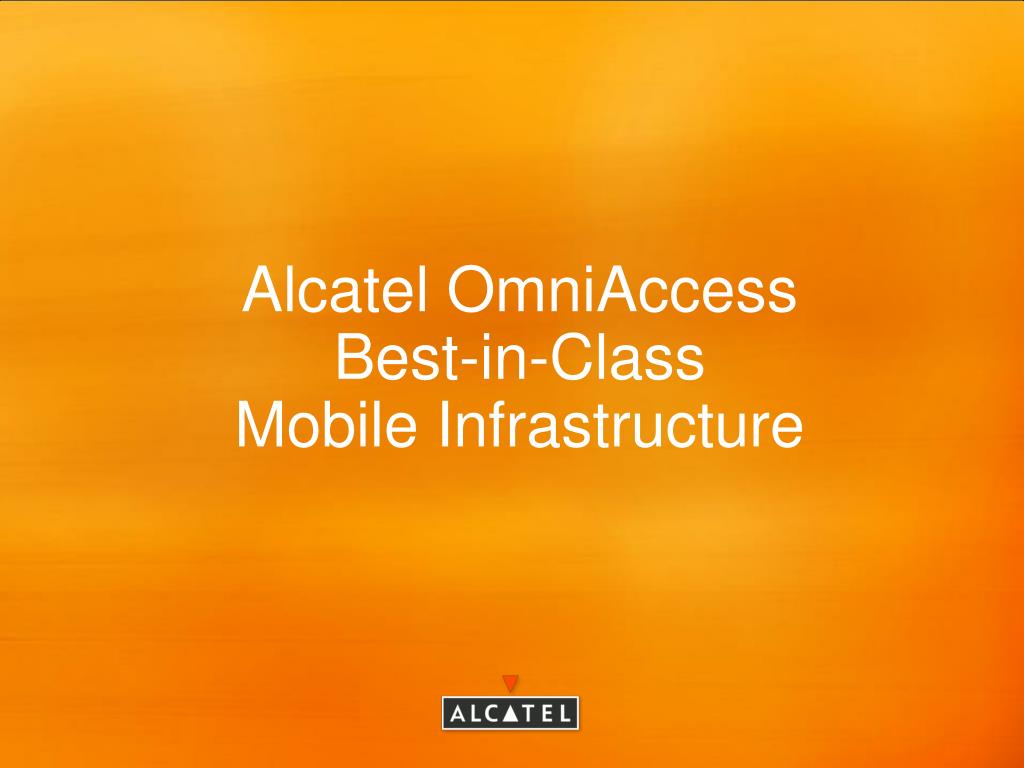 Alcatel OmniAccess
Best-in-Class
Mobile Infrastructure

ALCATEL